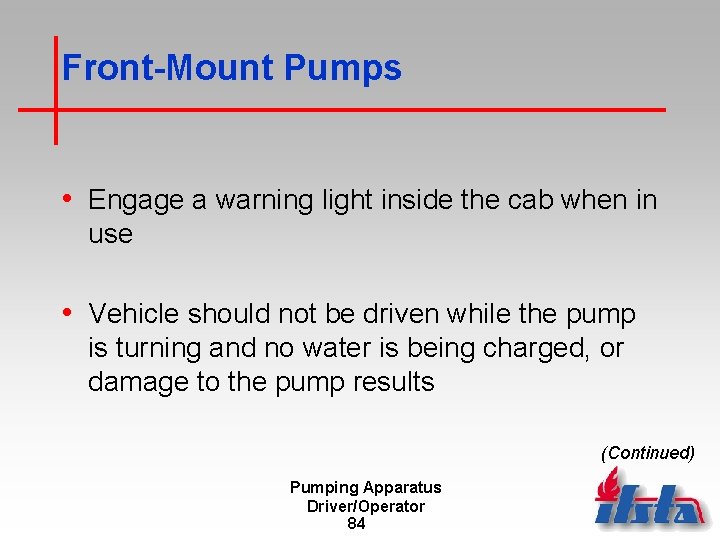 Front-Mount Pumps

• Engage a warning light inside the cab when in use

• Vehicle should not be driven while the pump is turning and no water is being charged, or damage to the pump results

(Continued)

Pumping Apparatus Driver/Operator
84

ifsta